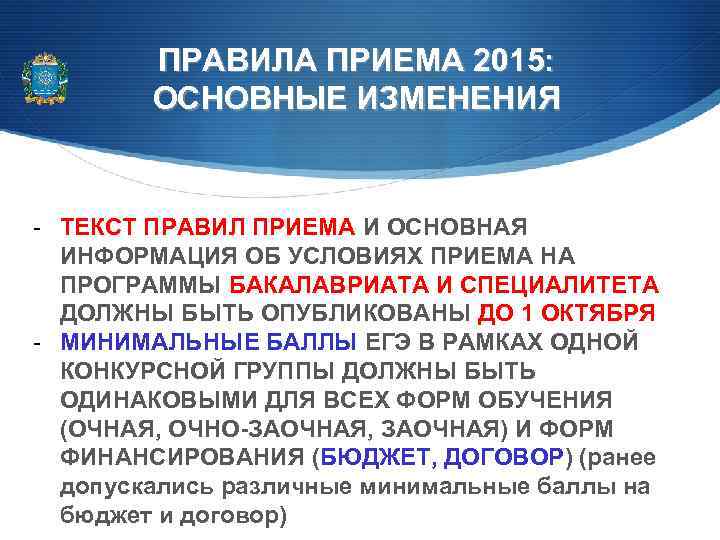 ПРАВИЛА ПРИЕМА 2015: ОСНОВНЫЕ ИЗМЕНЕНИЯ

- ТЕКСТ ПРАВИЛ ПРИЕМА И ОСНОВНАЯ ИНФОРМАЦИЯ ОБ УСЛОВИЯХ ПРИЕМА НА ПРОГРАММЫ БАКАЛАВРИАТА И СПЕЦИАЛИТЕТА ДОЛЖНЫ БЫТЬ ОПУБЛИКОВАНЫ ДО 1 ОКТЯБРЯ
- МИНИМАЛЬНЫЕ БАЛЛЫ ЕГЭ В РАМКАХ ОДНОЙ КОНКУРСНОЙ ГРУППЫ ДОЛЖНЫ БЫТЬ ОДИНАКОВЫМИ ДЛЯ ВСЕХ ФОРМ ОБУЧЕНИЯ (ОЧНАЯ, ОЧНО-ЗАОЧНАЯ, ЗАОЧНАЯ) И ФОРМ ФИНАНСИРОВАНИЯ (БЮДЖЕТ, ДОГОВОР) (ранее допускались различные минимальные баллы на бюджет и договор)